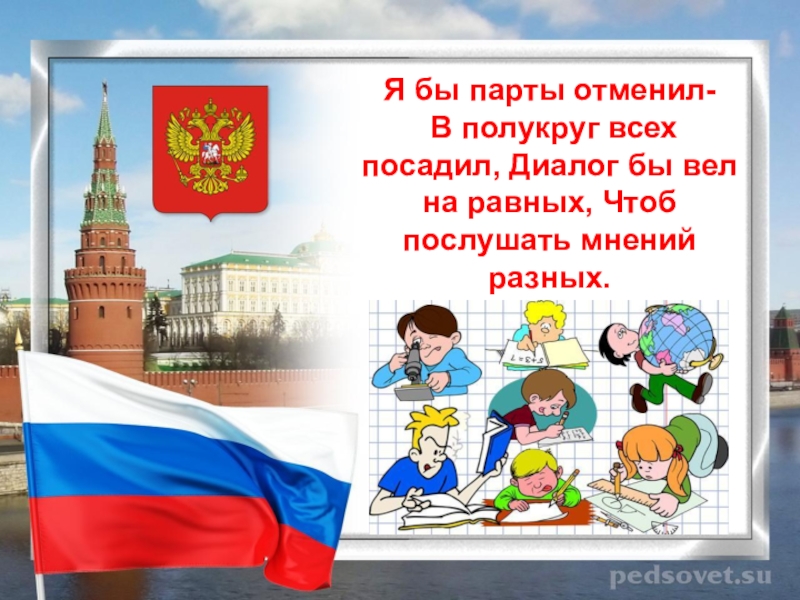 Я бы парты отменил-
В полукруг всех посадил, Диалог бы вел на равных, Чтоб послушать мнений разных.

pedsovet.su